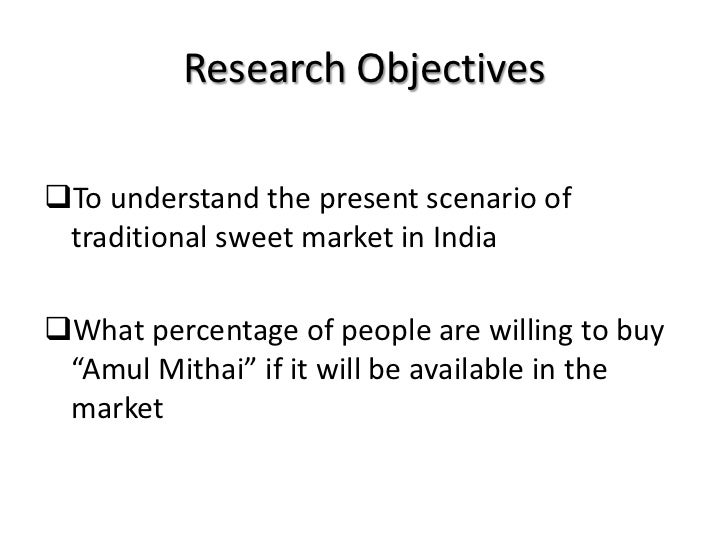 Research Objectives

❑To understand the present scenario of traditional sweet market in India

❑What percentage of people are willing to buy “Amul Mithai” if it will be available in the market